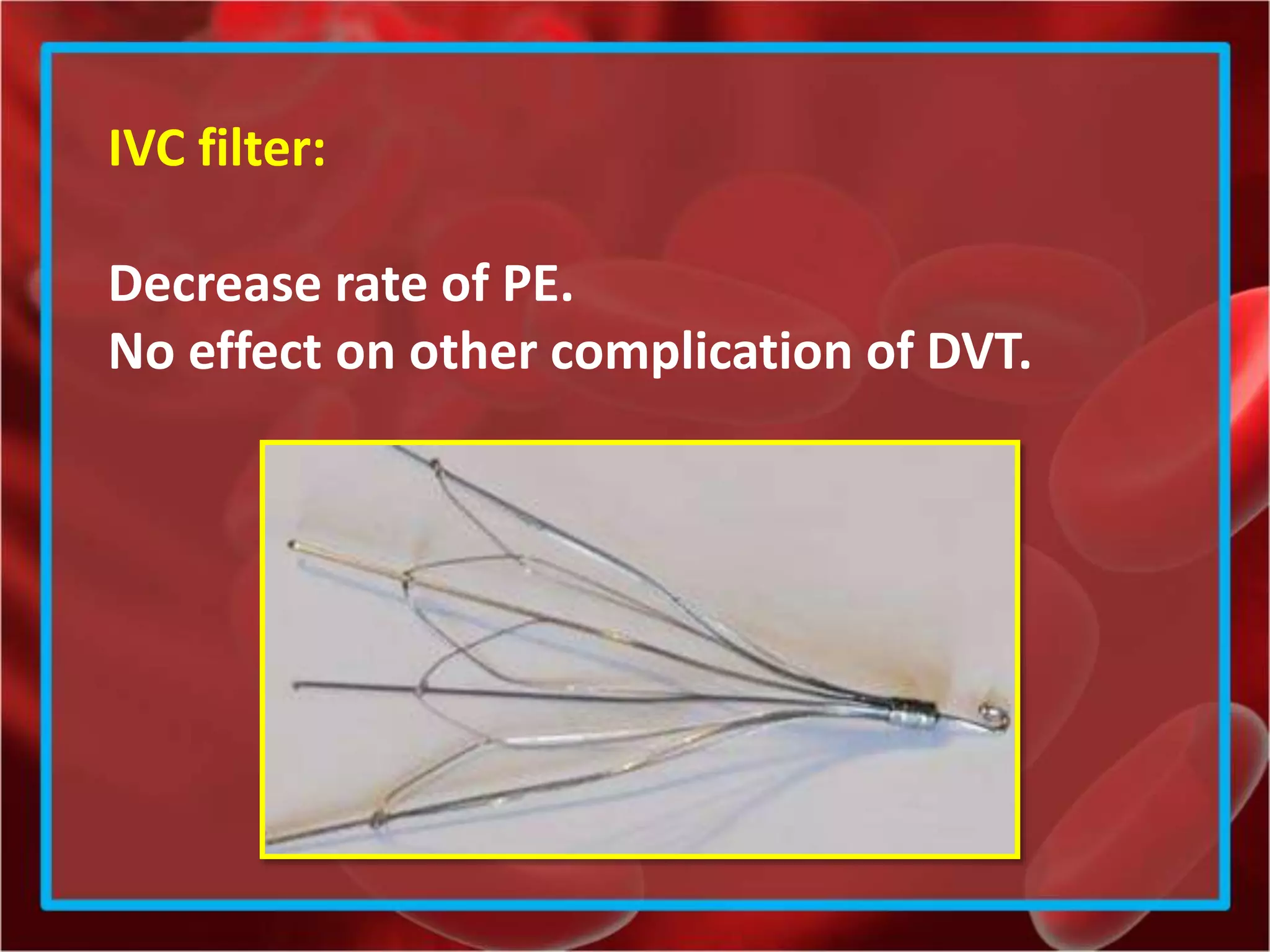 IVC filter:

Decrease rate of PE.
No effect on other complication of DVT.